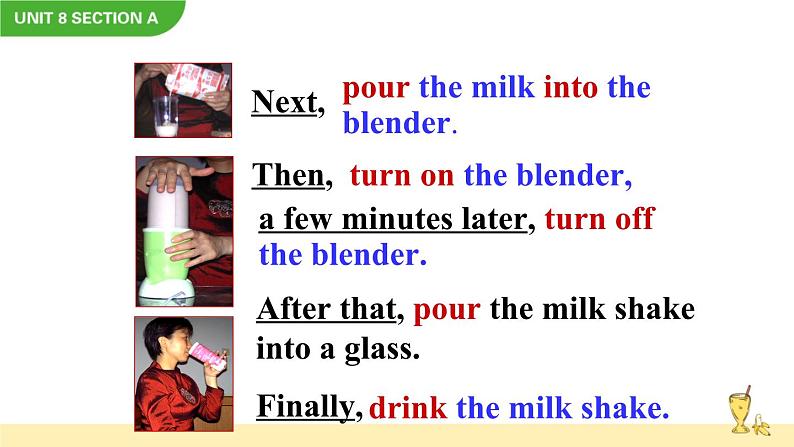 UNIT 8 SECTION A

Next, pour the milk into the blender.

Then, turn on the blender, a few minutes later, turn off the blender.

After that, pour the milk shake into a glass.

Finally, drink the milk shake.